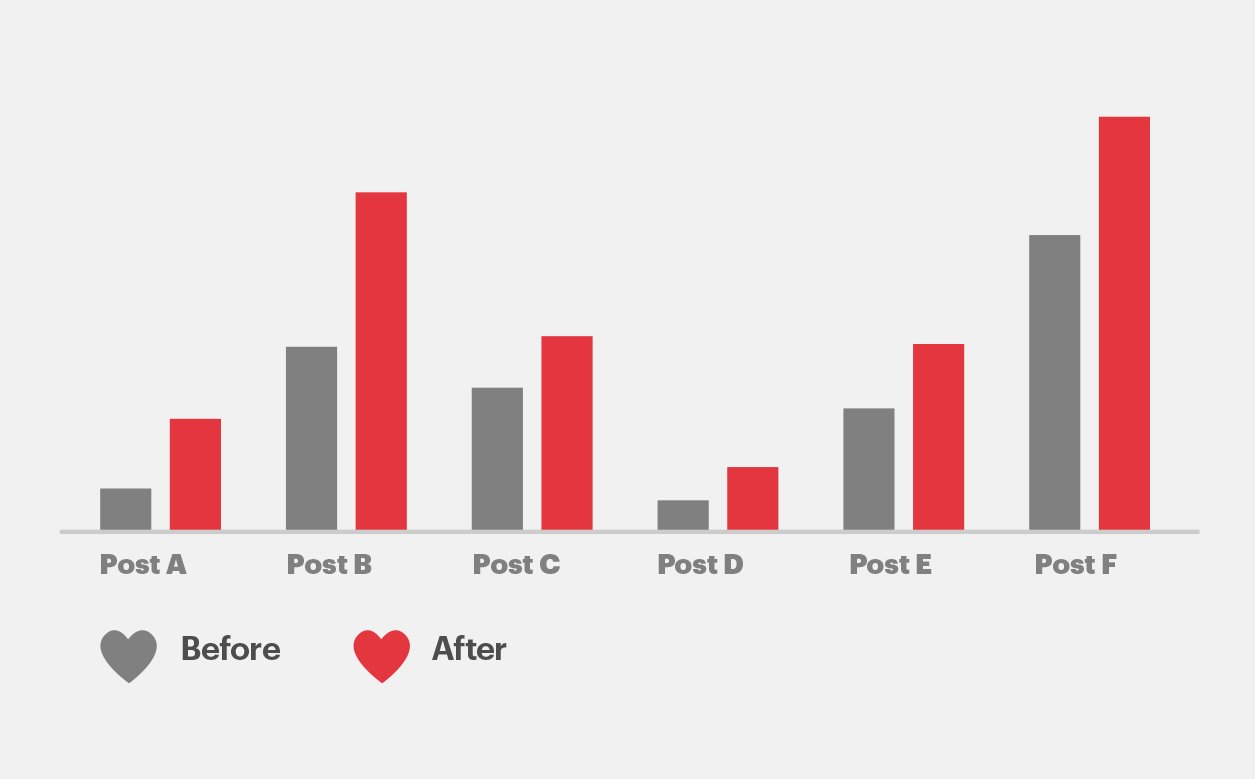 Post A
Post B
Post C
Post D
Post E
Post F

Before
After